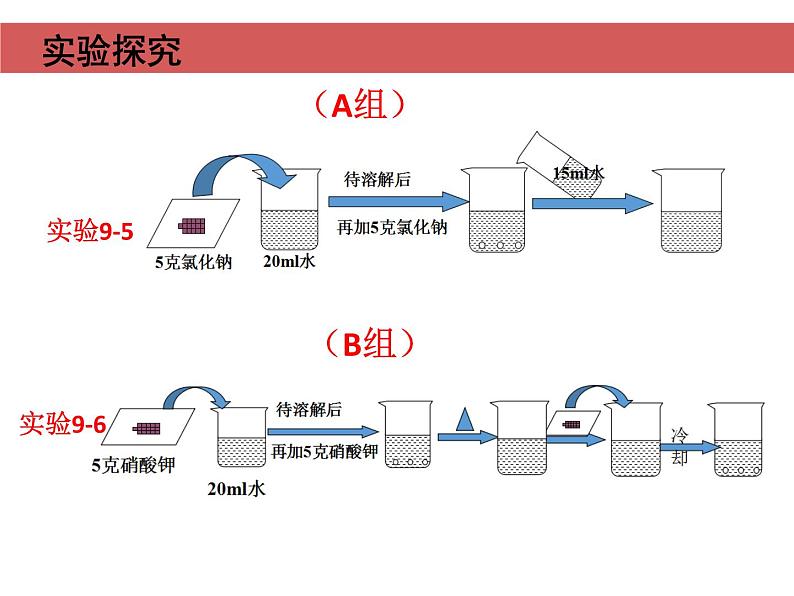 实验探究

（A组）

实验9-5

5克氯化钠

20ml水

待溶解后

再加5克氯化钠

15ml水

（B组）

实验9-6

5克硝酸钾

20ml水

待溶解后

再加5克硝酸钾

冷却